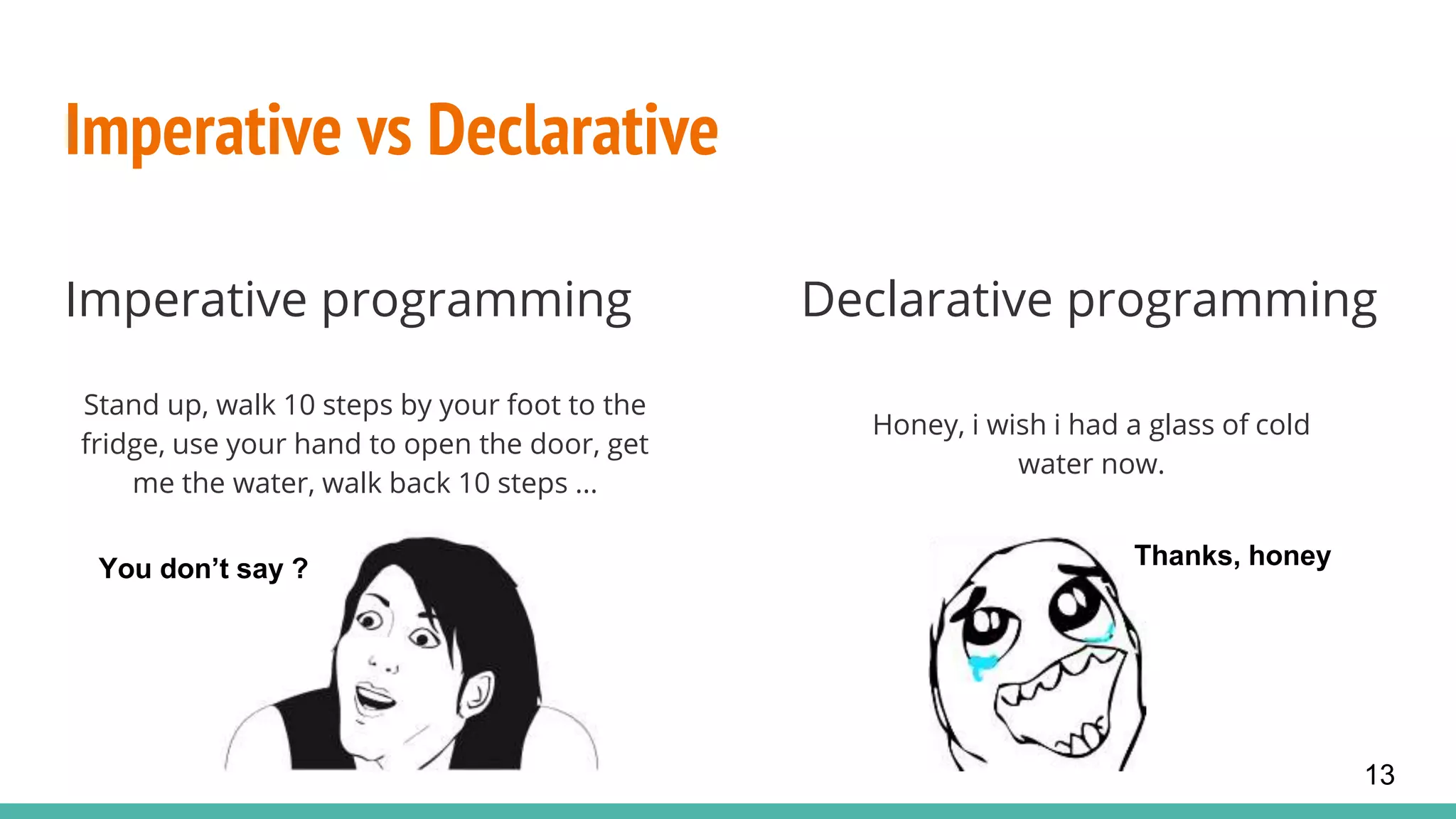 Imperative vs Declarative

Imperative programming

Stand up, walk 10 steps by your foot to the fridge, use your hand to open the door, get me the water, walk back 10 steps ...

You don't say ?

Declarative programming

Honey, i wish i had a glass of cold water now.

Thanks, honey

13